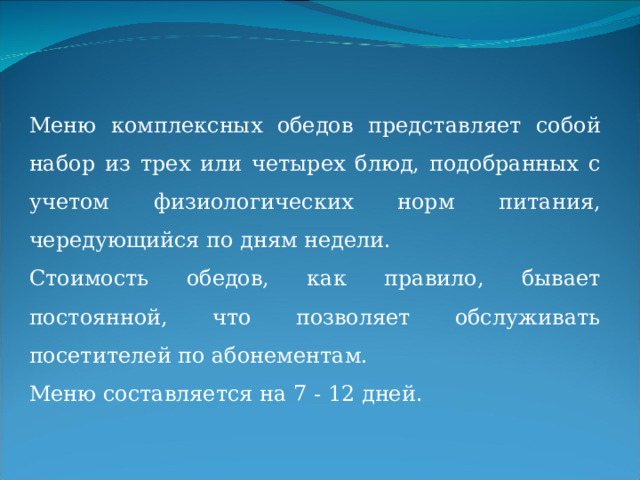 Меню комплексных обедов представляет собой набор из трех или четырех блюд, подобранных с учетом физиологических норм питания, чередующийся по дням недели.

Стоимость обедов, как правило, бывает постоянной, что позволяет обслуживать посетителей по абонементам.

Меню составляется на 7 - 12 дней.